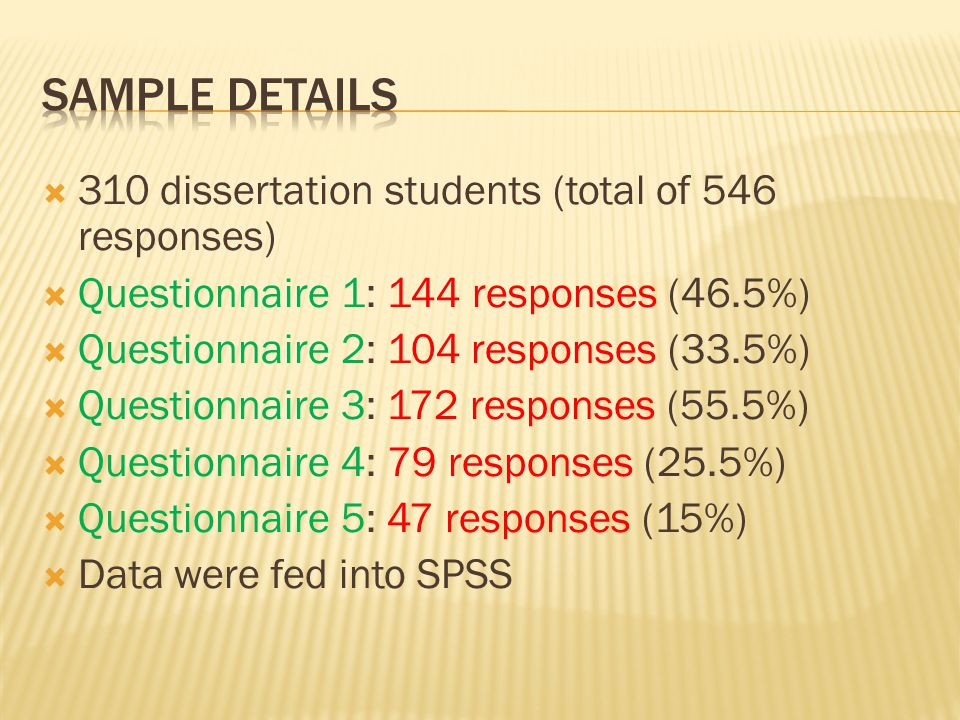 SAMPLE DETAILS

310 dissertation students (total of 546 responses)

Questionnaire 1: 144 responses (46.5%)

Questionnaire 2: 104 responses (33.5%)

Questionnaire 3: 172 responses (55.5%)

Questionnaire 4: 79 responses (25.5%)

Questionnaire 5: 47 responses (15%)

Data were fed into SPSS